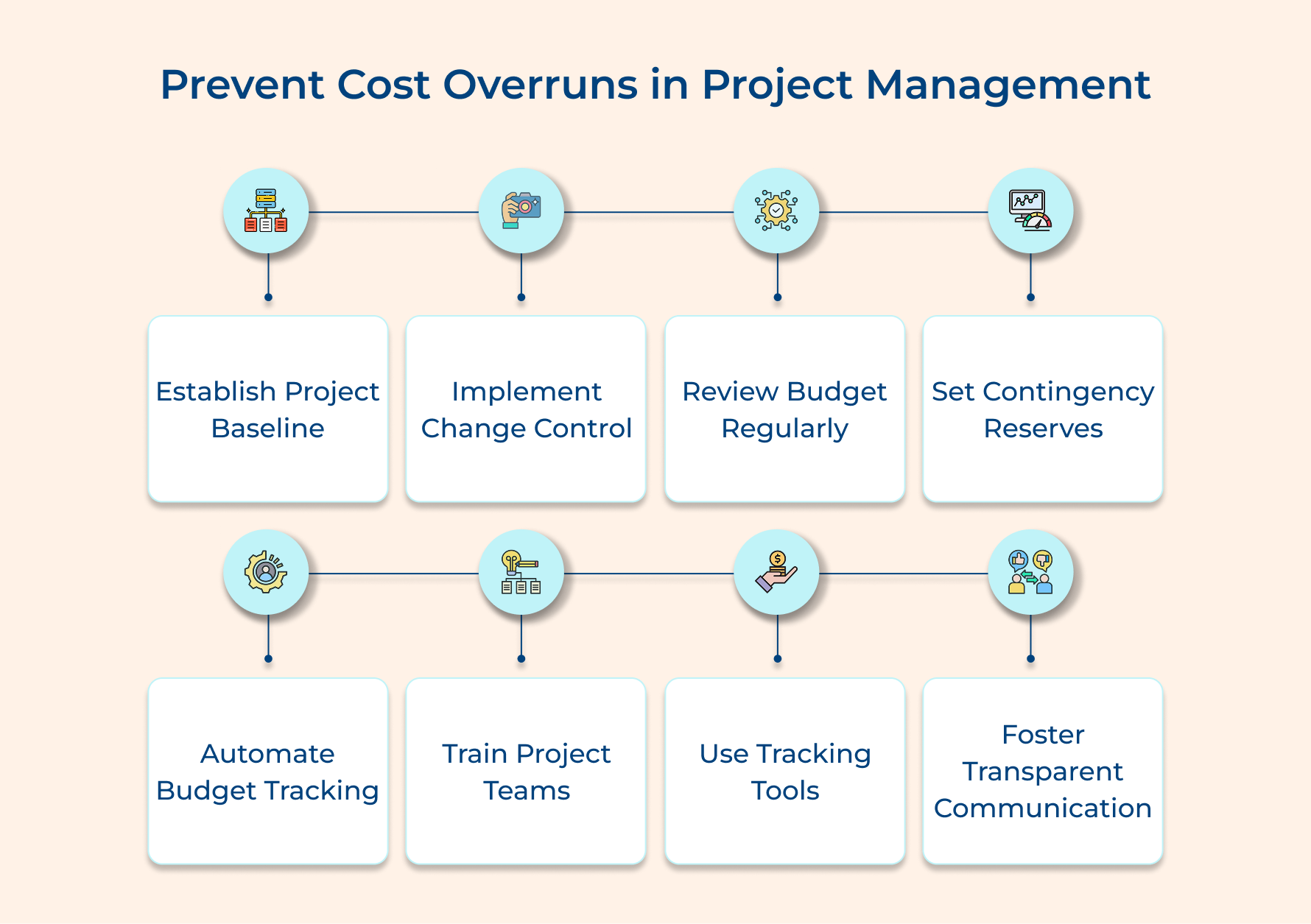 Prevent Cost Overruns in Project Management

Establish Project Baseline

Implement Change Control

Review Budget Regularly

Set Contingency Reserves

Automate Budget Tracking

Train Project Teams

Use Tracking Tools

Foster Transparent Communication